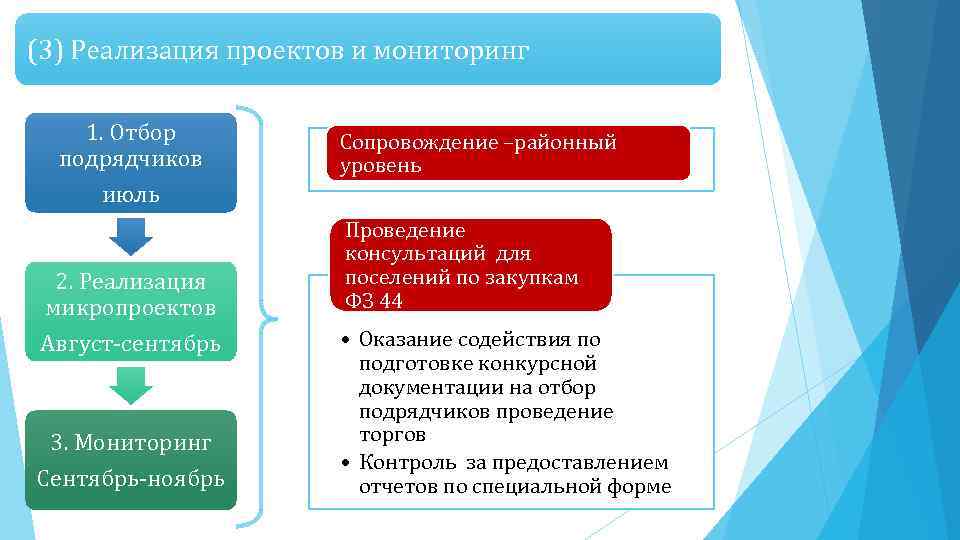 (3) Реализация проектов и мониторинг

1. Отбор подрядчиков
июль

2. Реализация микропроектов
Август-сентябрь

3. Мониторинг
Сентябрь-ноябрь

Сопровождение –районный уровень

Проведение консультаций для поселений по закупкам ФЗ 44

• Оказание содействия по подготовке конкурсной документации на отбор подрядчиков проведение торгов
• Контроль за предоставлением отчетов по специальной форме